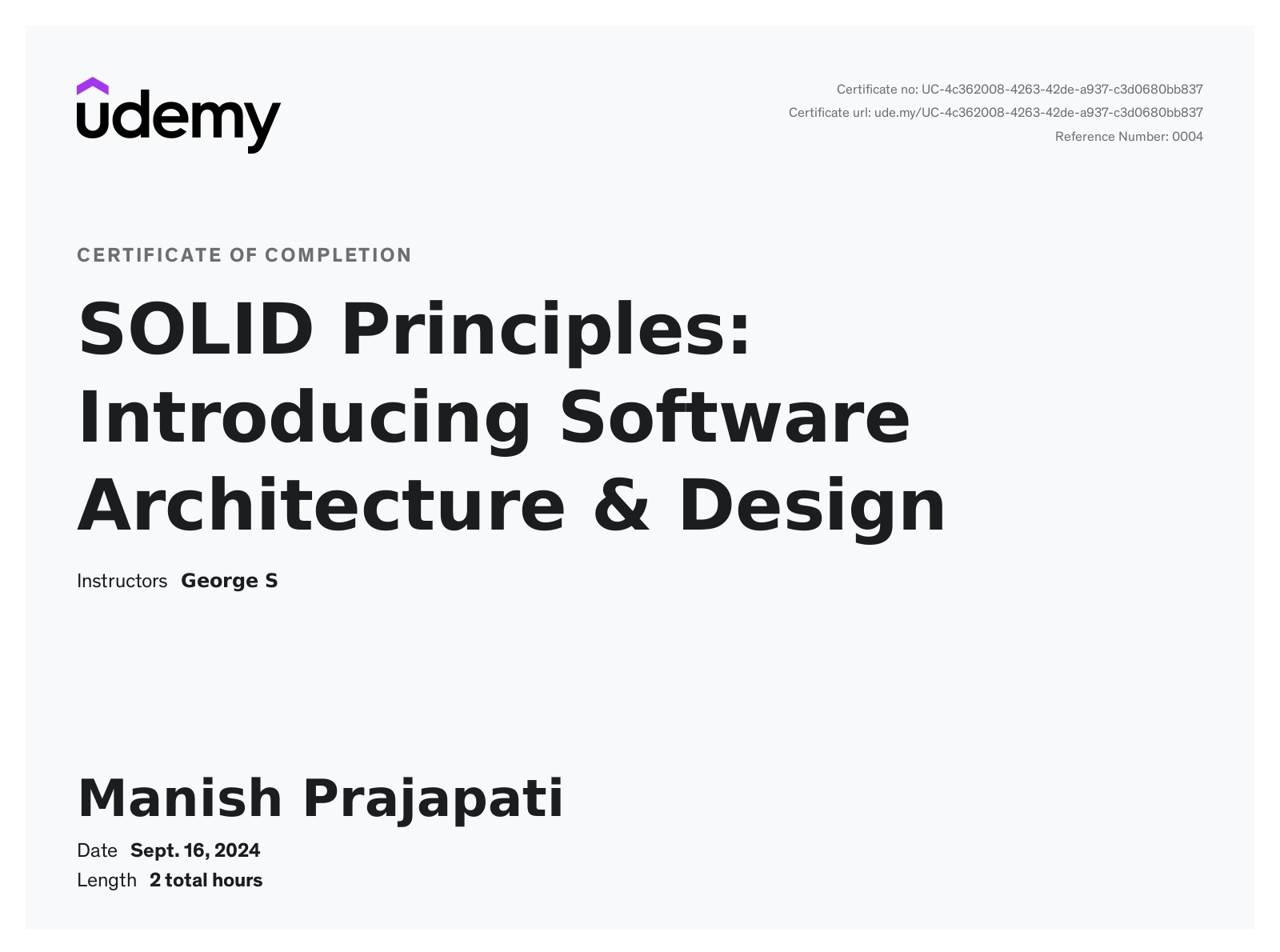 udemy

Certificate no: UC-4c362008-4263-42de-a937-c3d0680bb837
Certificate url: ude.my/UC-4c362008-4263-42de-a937-c3d0680bb837
Reference Number: 0004

CERTIFICATE OF COMPLETION

SOLID Principles: Introducing Software Architecture & Design

Instructors George S

Manish Prajapati

Date Sept. 16, 2024
Length 2 total hours